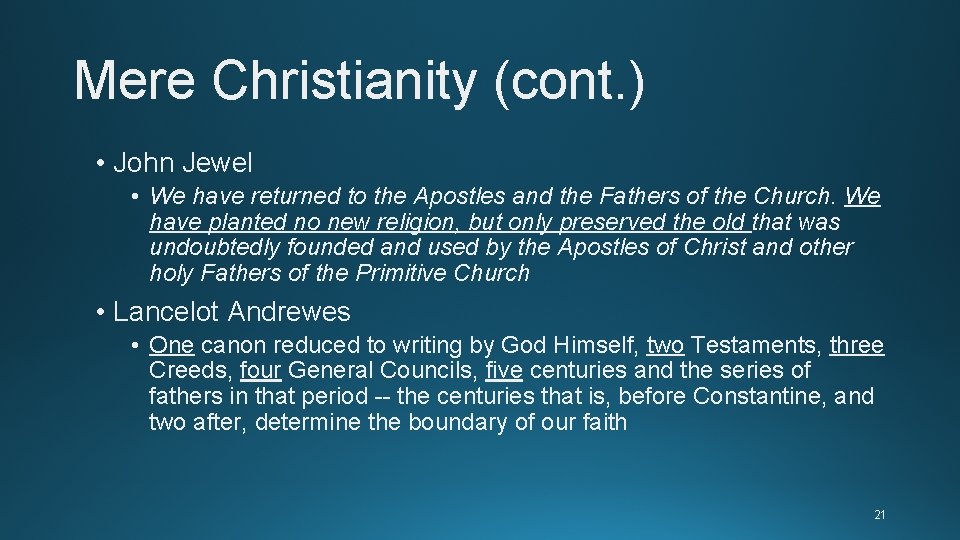 Mere Christianity (cont.)

• John Jewel

• We have returned to the Apostles and the Fathers of the Church. We have planted no new religion, but only preserved the old that was undoubtedly founded and used by the Apostles of Christ and other holy Fathers of the Primitive Church

• Lancelot Andrewes

• One canon reduced to writing by God Himself, two Testaments, three Creeds, four General Councils, five centuries and the series of fathers in that period -- the centuries that is, before Constantine, and two after, determine the boundary of our faith

21